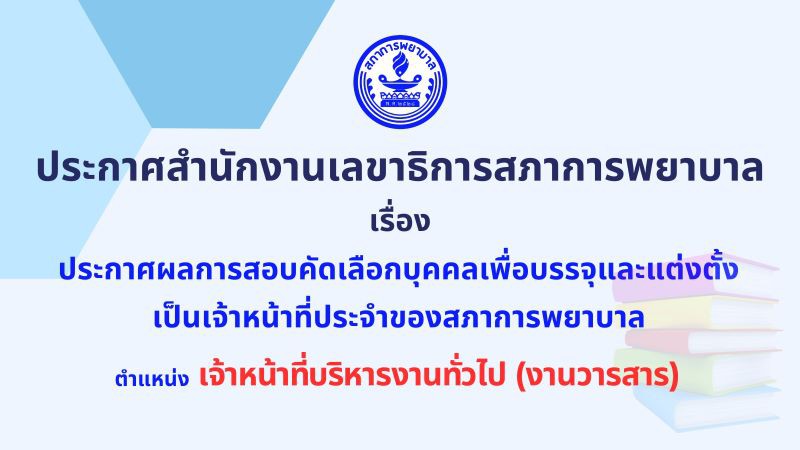 สภาการพยาบาล
พ.ศ. ๒๕๒๘

ประกาศสำนักงานเลขาธิการสภาการพยาบาล
เรื่อง
ประกาศผลการสอบคัดเลือกบุคคลเพื่อบรรจุและแต่งตั้ง
เป็นเจ้าหน้าที่ประจำของสภาการพยาบาล
ตำแหน่ง เจ้าหน้าที่บริหารงานทั่วไป (งานวารสาร)